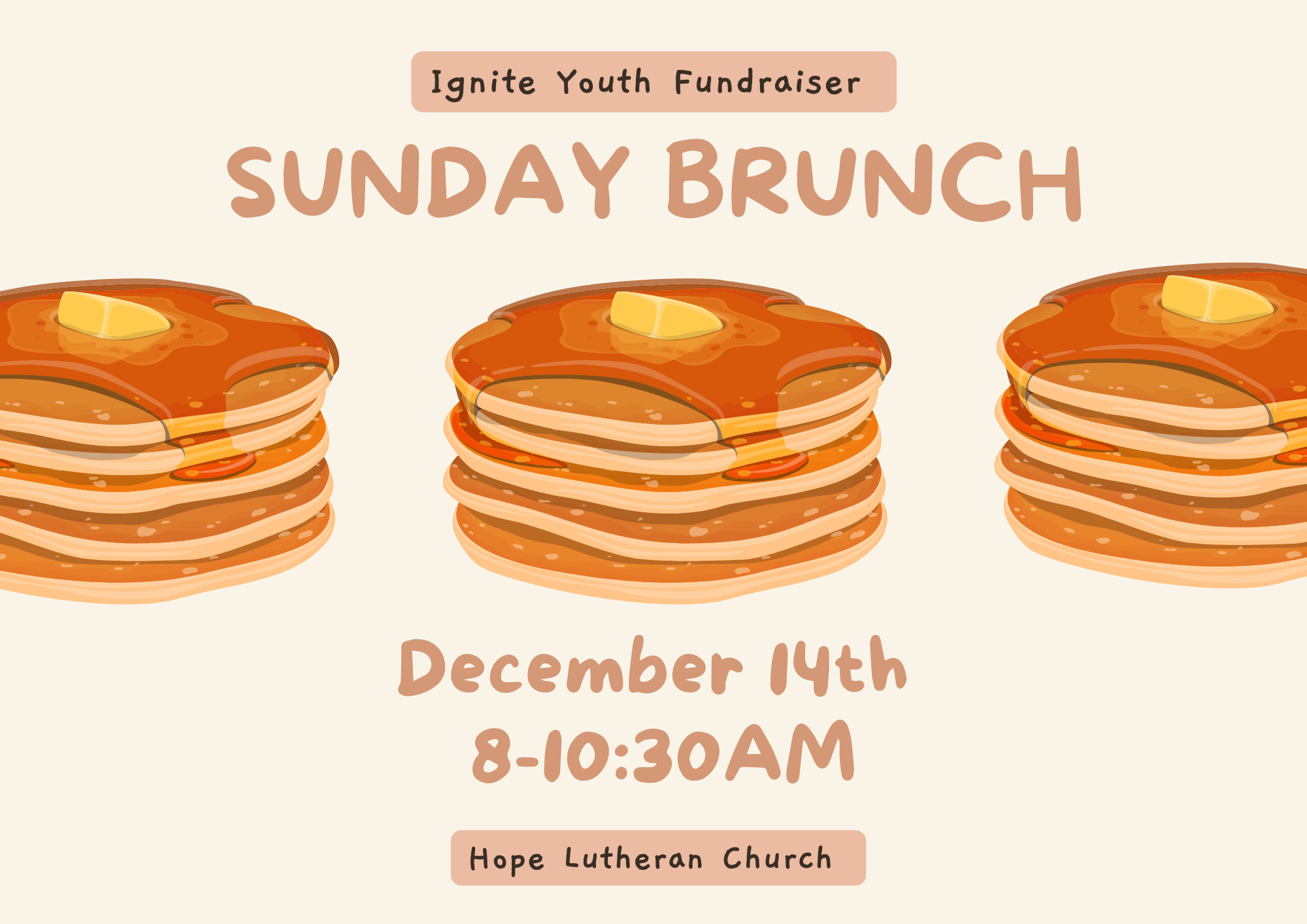 Ignite Youth Fundraiser

SUNDAY BRUNCH

December 14th
8-10:30AM

Hope Lutheran Church